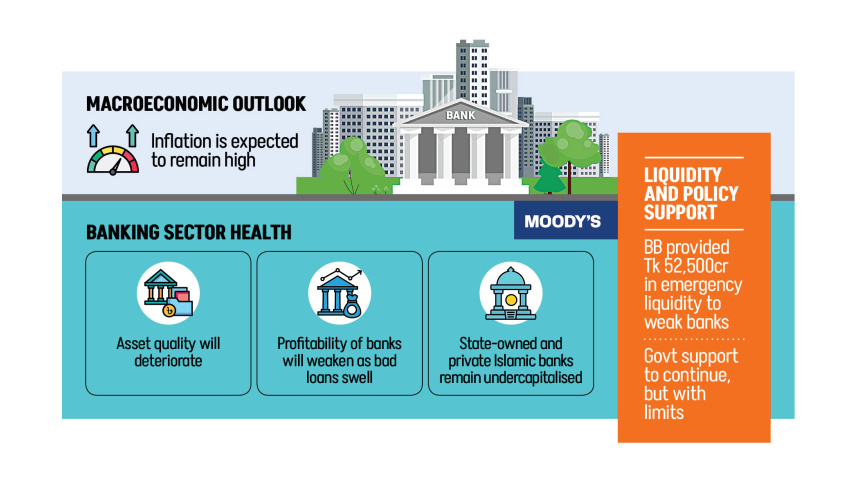 MACROECONOMIC OUTLOOK

Inflation is expected to remain high

BANK

MOODY'S

BANKING SECTOR HEALTH

Asset quality will deteriorate

Profitability of banks will weaken as bad loans swell

State-owned and private Islamic banks remain undercapitalised

LIQUIDITY AND POLICY SUPPORT

BB provided Tk 52,500cr in emergency liquidity to weak banks

Govt support to continue, but with limits